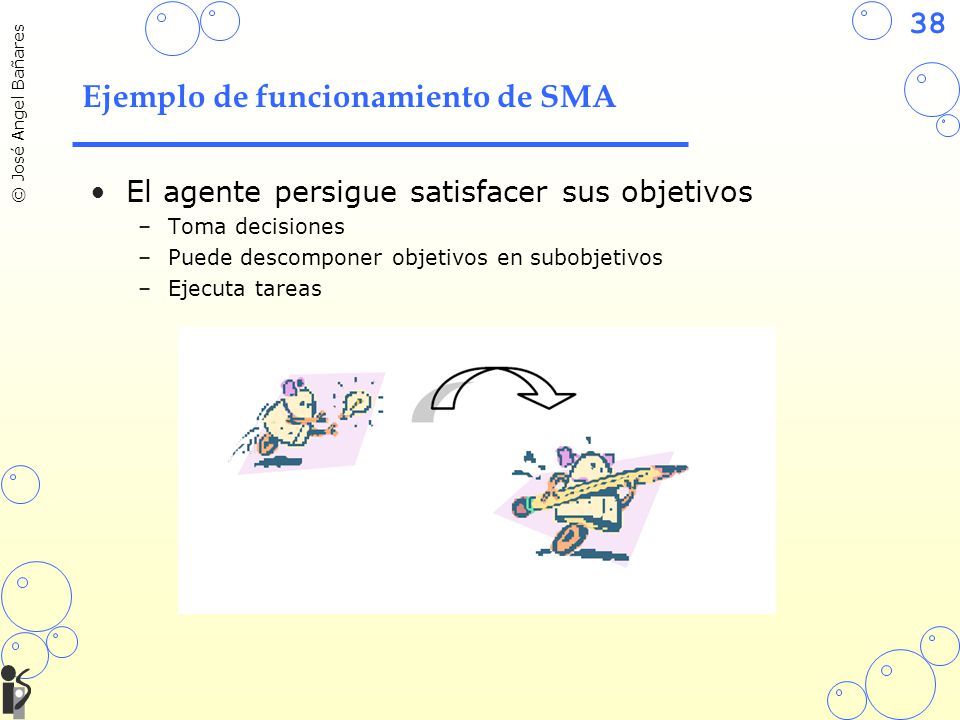 © José Angel Bañares

38

Ejemplo de funcionamiento de SMA

• El agente persigue satisfacer sus objetivos
 – Toma decisiones
 – Puede descomponer objetivos en subobjetivos
 – Ejecuta tareas